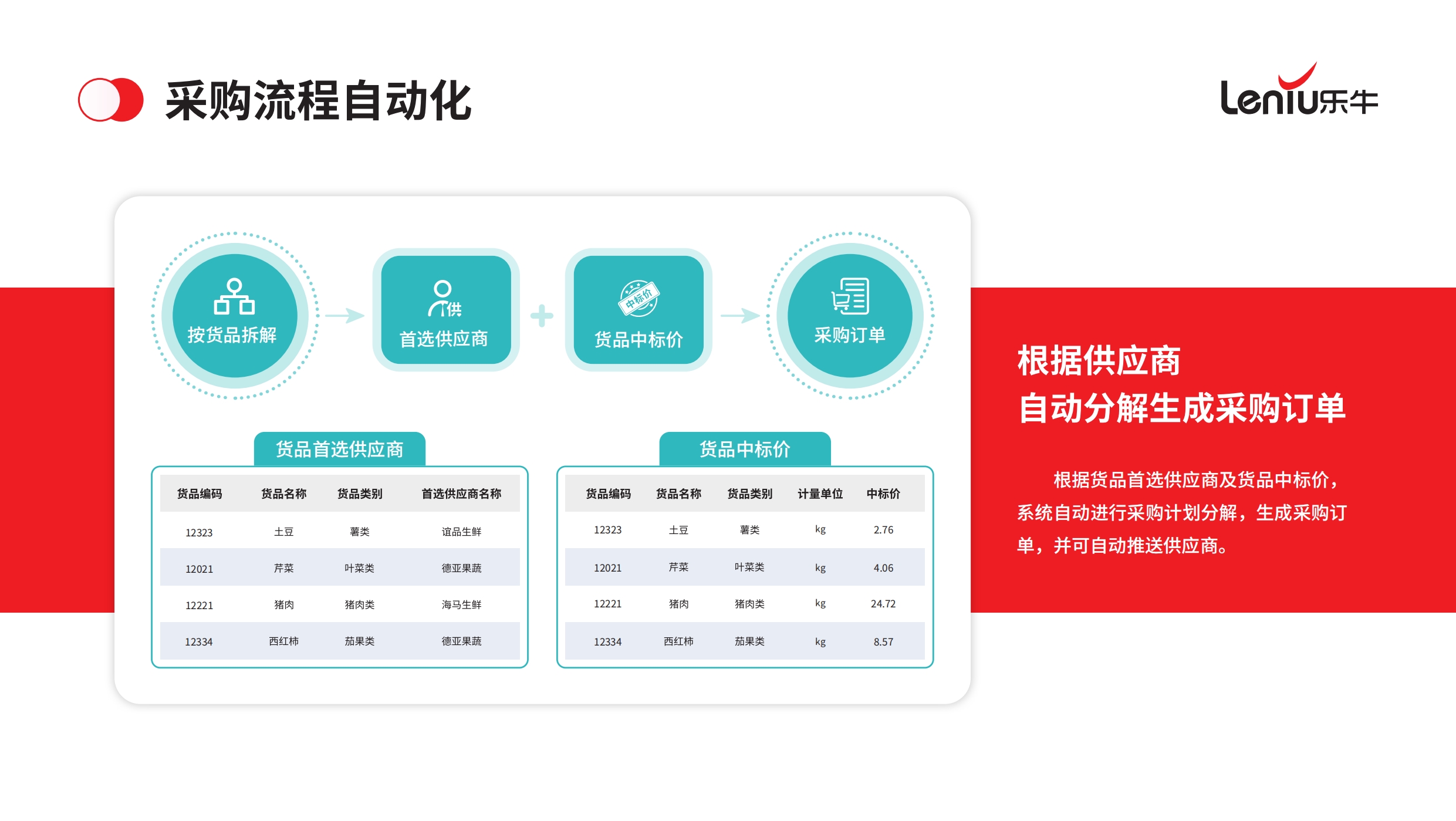 采购流程自动化

Leniu乐牛

按货品拆解

供

首选供应商

中标价

货品中标价

采购订单

货品首选供应商

| 货品编码 | 货品名称 | 货品类别 | 首选供应商名称 |
|---|---|---|---|
| 12323 | 土豆 | 薯类 | 谊品生鲜 |
| 12021 | 芹菜 | 叶菜类 | 德亚果蔬 |
| 12221 | 猪肉 | 猪肉类 | 海马生鲜 |
| 12334 | 西红柿 | 茄果类 | 德亚果蔬 |

货品中标价

| 货品编码 | 货品名称 | 货品类别 | 计量单位 | 中标价 |
|---|---|---|---|---|
| 12323 | 土豆 | 薯类 | kg | 2.76 |
| 12021 | 芹菜 | 叶菜类 | kg | 4.06 |
| 12221 | 猪肉 | 猪肉类 | kg | 24.72 |
| 12334 | 西红柿 | 茄果类 | kg | 8.57 |

根据供应商
自动分解生成采购订单

根据货品首选供应商及货品中标价，系统自动进行采购计划分解，生成采购订单，并可自动推送供应商。